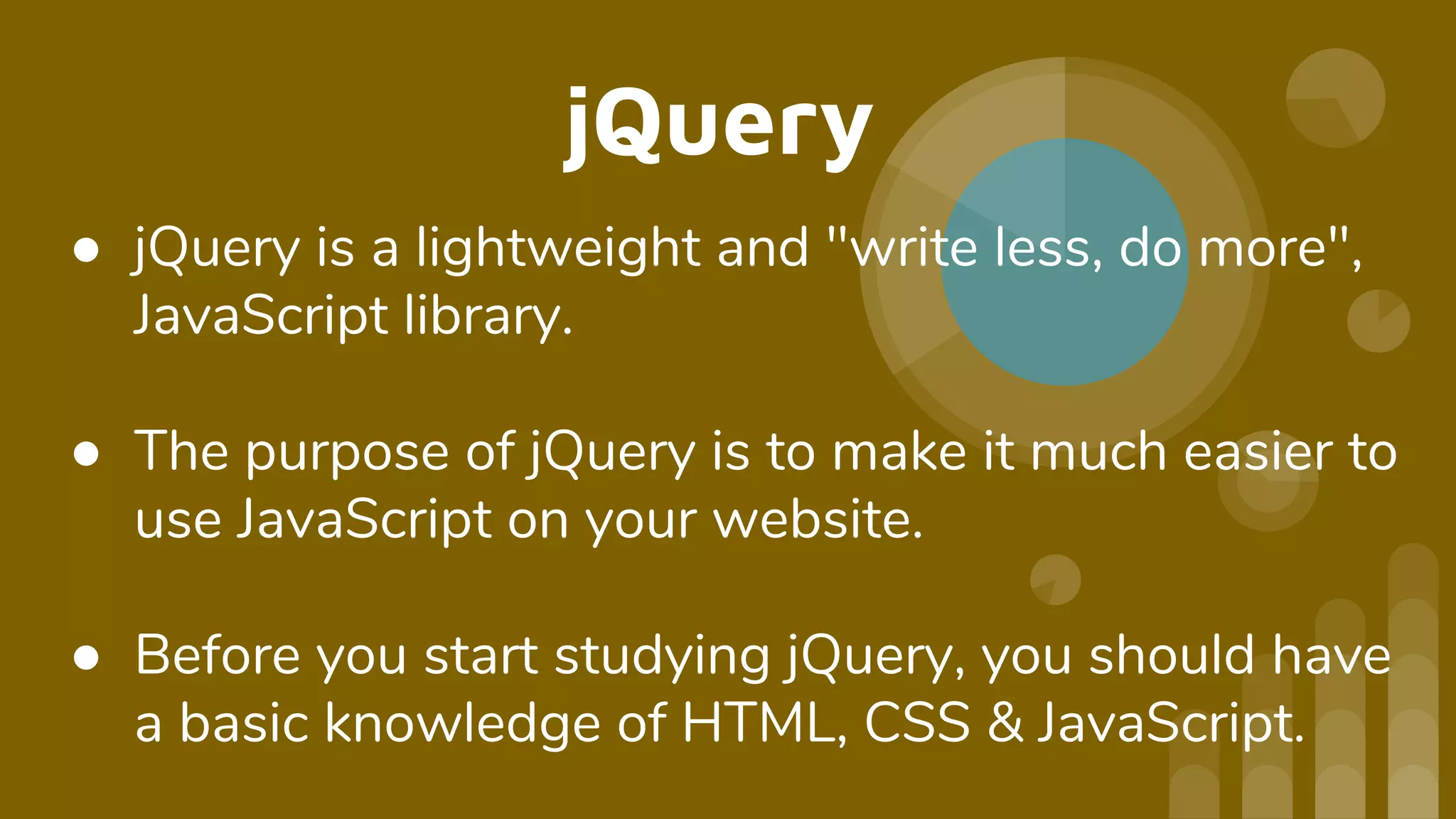 jQuery

● jQuery is a lightweight and "write less, do more", JavaScript library.

● The purpose of jQuery is to make it much easier to use JavaScript on your website.

● Before you start studying jQuery, you should have a basic knowledge of HTML, CSS & JavaScript.